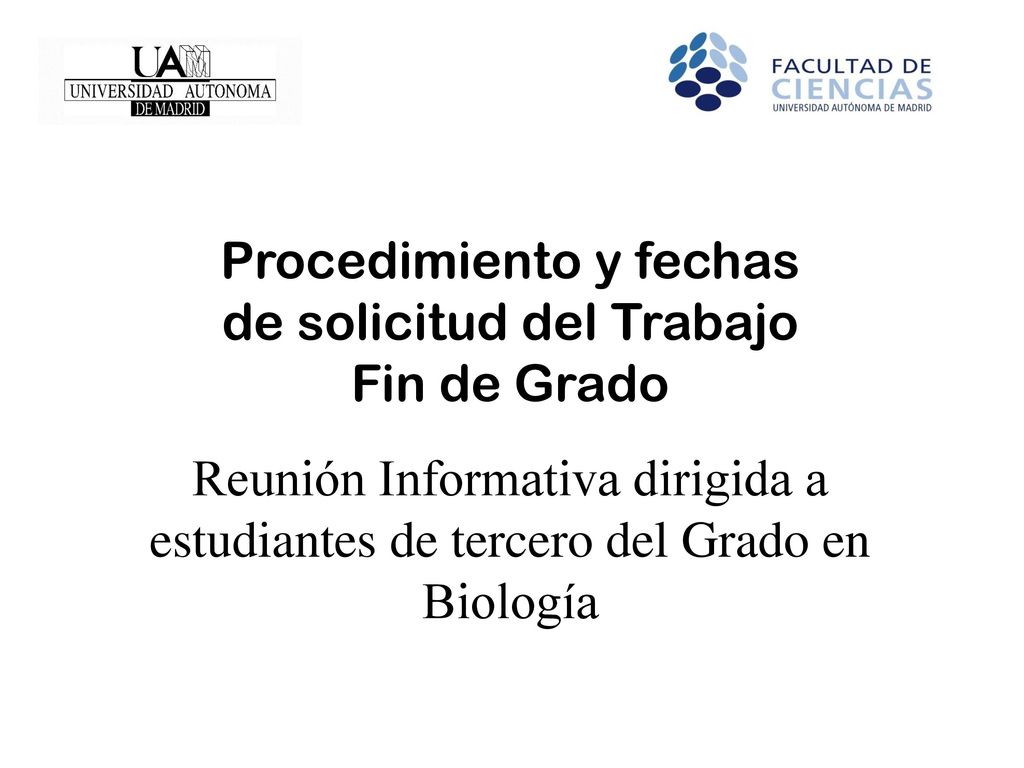 UAM
UNIVERSIDAD AUTONOMA
DE MADRID

FACULTAD DE
CIENCIAS
UNIVERSIDAD AUTÓNOMA DE MADRID

Procedimiento y fechas de solicitud del Trabajo Fin de Grado

Reunión Informativa dirigida a estudiantes de tercero del Grado en Biología